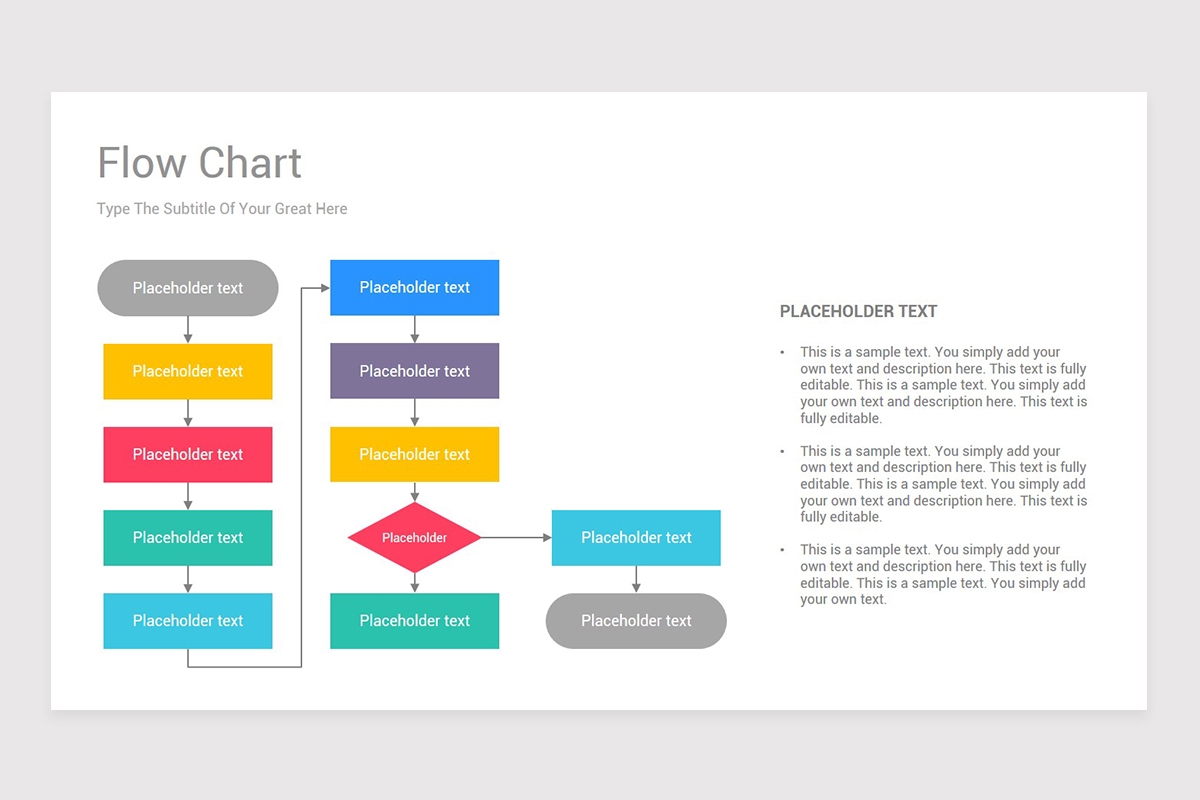 Flow Chart

Type The Subtitle Of Your Great Here

Placeholder text

Placeholder text

Placeholder text

Placeholder text

Placeholder text

Placeholder text

Placeholder text

Placeholder text

Placeholder

Placeholder text

Placeholder text

Placeholder text

PLACEHOLDER TEXT

• This is a sample text. You simply add your own text and description here. This text is fully editable. This is a sample text. You simply add your own text and description here. This text is fully editable.

• This is a sample text. You simply add your own text and description here. This text is fully editable. This is a sample text. You simply add your own text and description here. This text is fully editable.

• This is a sample text. You simply add your own text and description here. This text is fully editable. This is a sample text. You simply add your own text.